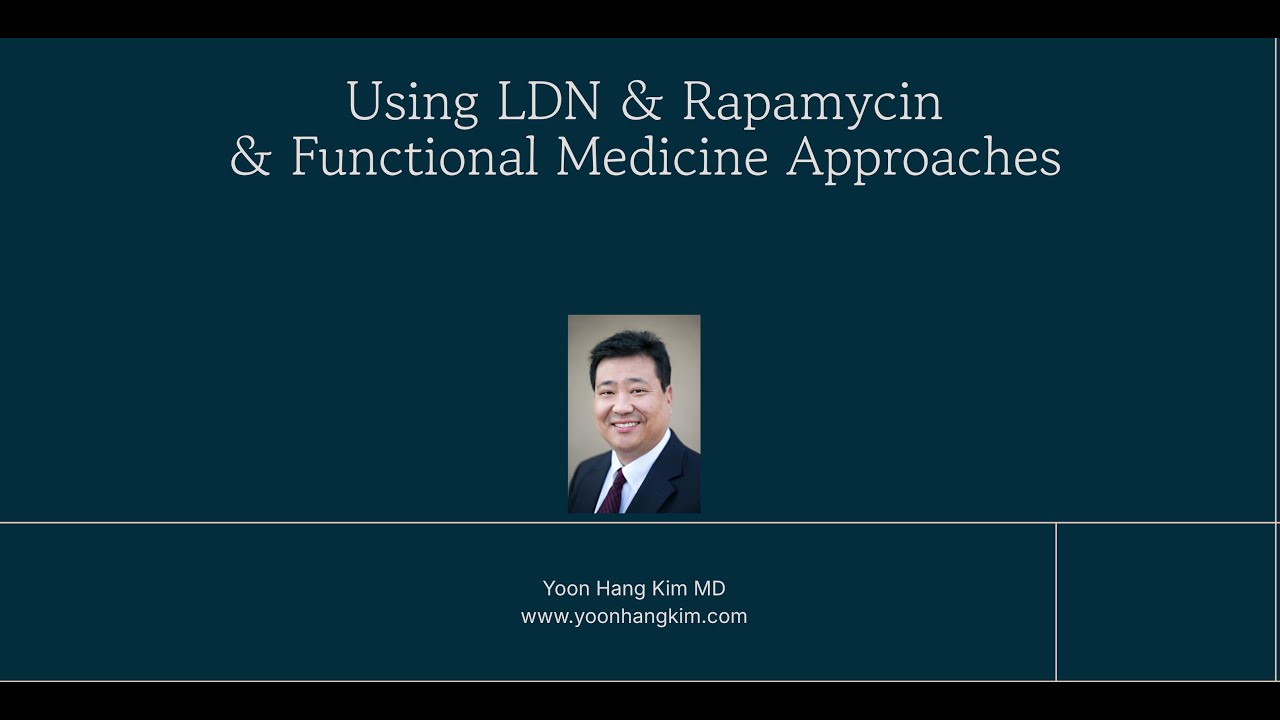 Using LDN & Rapamycin
& Functional Medicine Approaches

Yoon Hang Kim MD
www.yoonhangkim.com